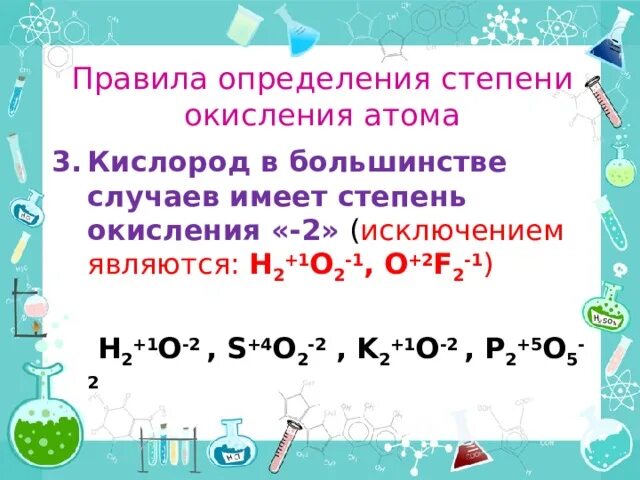 Правила определения степени окисления атома

3. Кислород в большинстве случаев имеет степень окисления «-2» (исключением являются: $H_2^{+1}O_2^{-1}$, $O^{+2}F_2^{-1}$)

$H_2^{+1}O^{-2}$ , $S^{+4}O_2^{-2}$ , $K_2^{+1}O^{-2}$ , $P_2^{+5}O_5^{-2}$